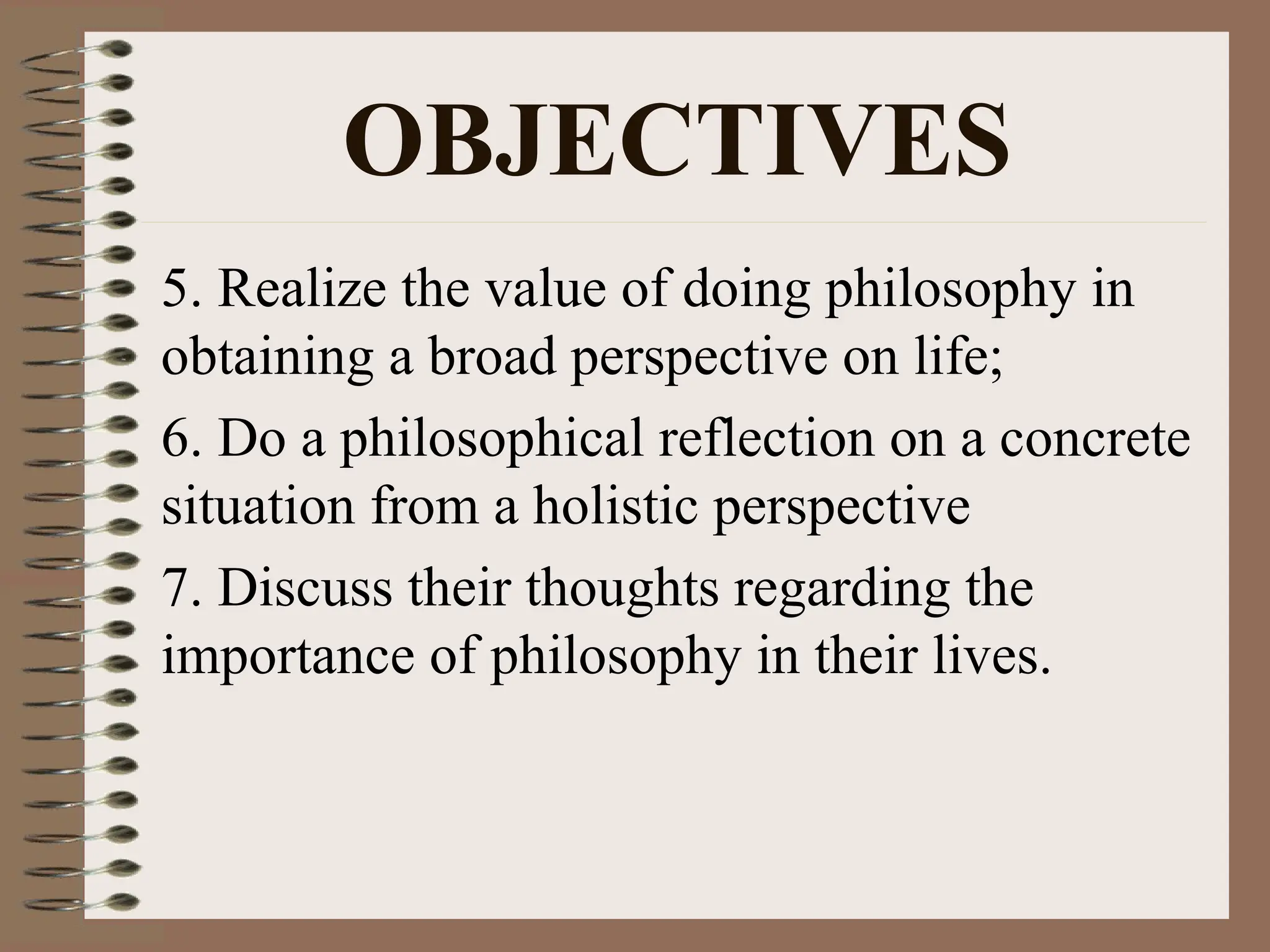 OBJECTIVES

5. Realize the value of doing philosophy in obtaining a broad perspective on life;

6. Do a philosophical reflection on a concrete situation from a holistic perspective

7. Discuss their thoughts regarding the importance of philosophy in their lives.